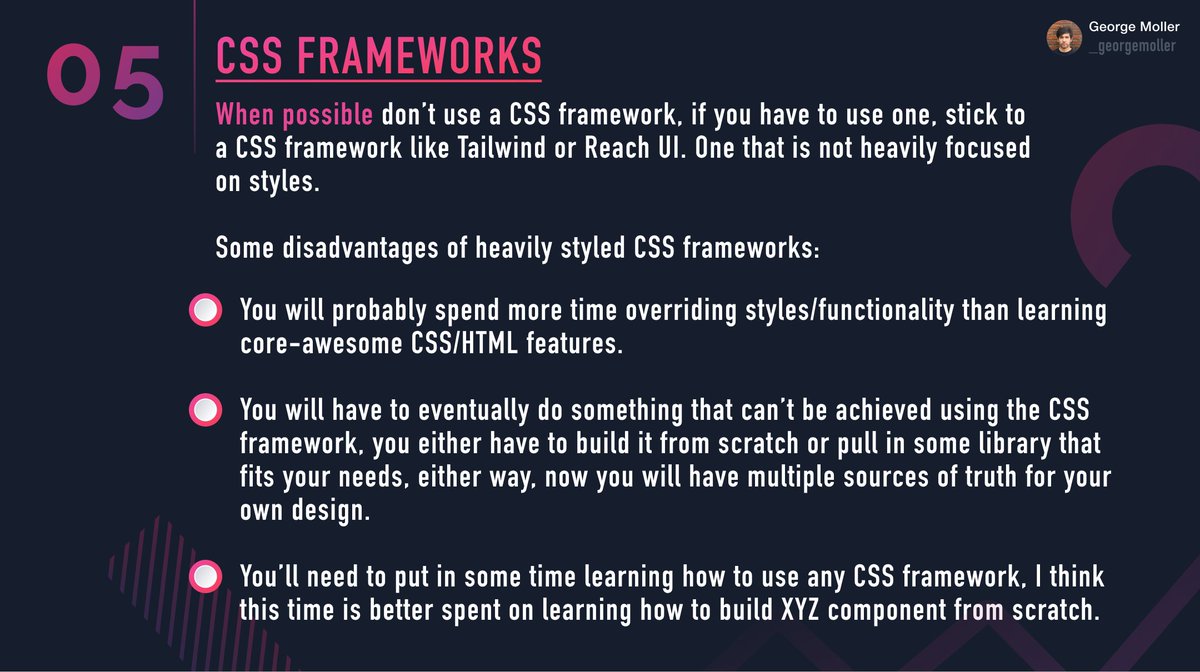 05

CSS FRAMEWORKS

George Moller
_georgemoller

When possible don't use a CSS framework, if you have to use one, stick to a CSS framework like Tailwind or Reach UI. One that is not heavily focused on styles.

Some disadvantages of heavily styled CSS frameworks:

You will probably spend more time overriding styles/functionality than learning core-awesome CSS/HTML features.

You will have to eventually do something that can't be achieved using the CSS framework, you either have to build it from scratch or pull in some library that fits your needs, either way, now you will have multiple sources of truth for your own design.

You'll need to put in some time learning how to use any CSS framework, I think this time is better spent on learning how to build XYZ component from scratch.